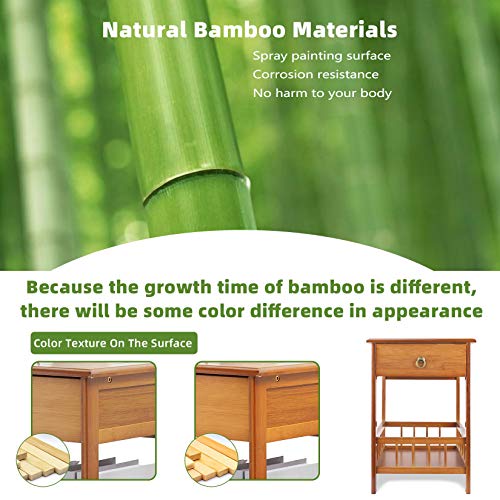 Natural Bamboo Materials

Spray painting surface
Corrosion resistance
No harm to your body

Because the growth time of bamboo is different, there will be some color difference in appearance

Color Texture On The Surface